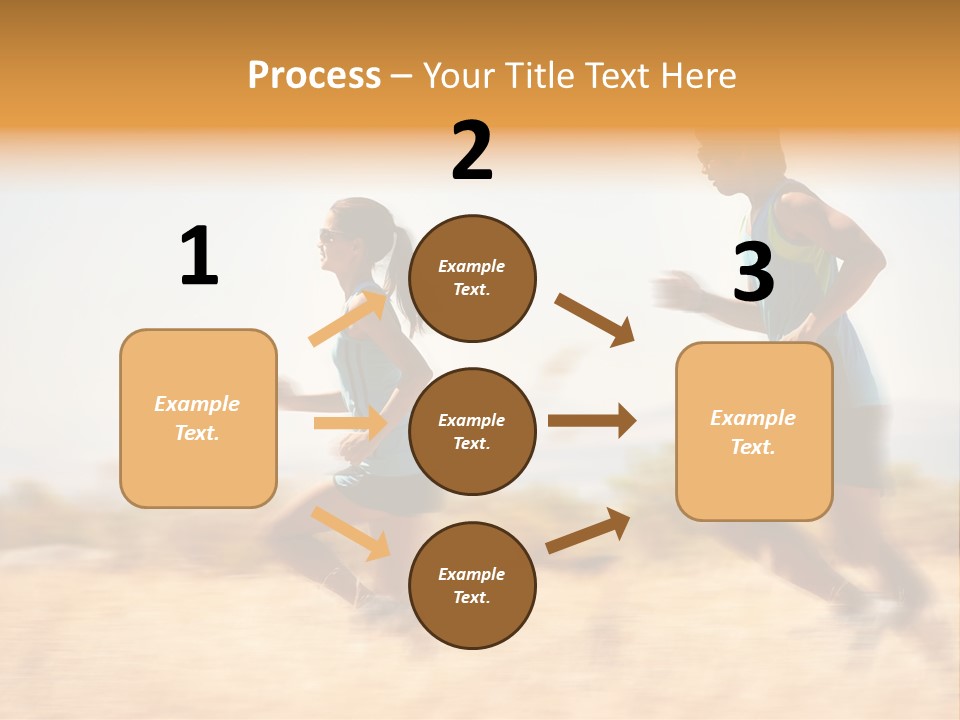 Process – Your Title Text Here

1

Example Text.

2

Example Text.

Example Text.

Example Text.

3

Example Text.